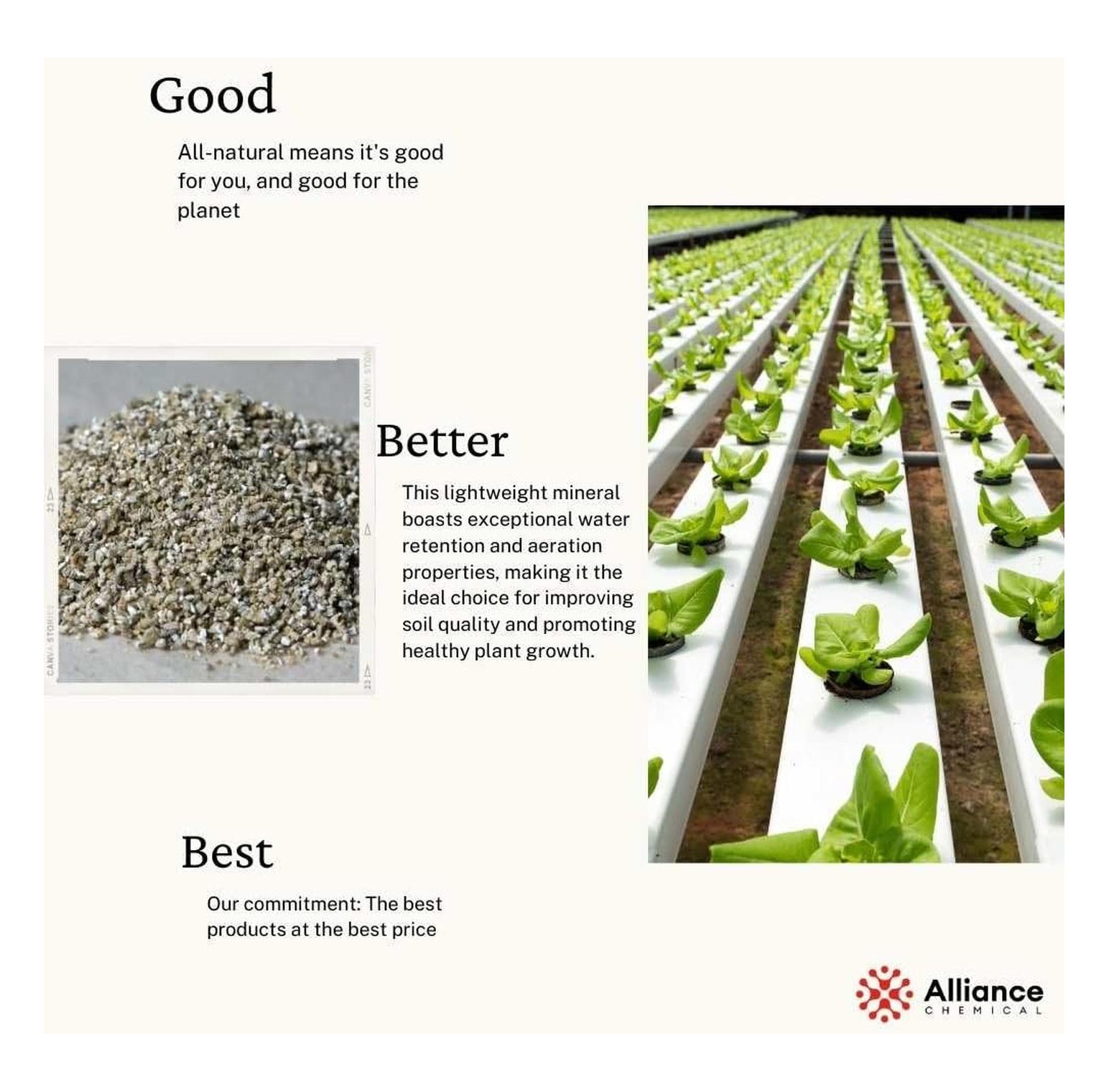 Good

All-natural means it's good for you, and good for the planet

Better

This lightweight mineral boasts exceptional water retention and aeration properties, making it the ideal choice for improving soil quality and promoting healthy plant growth.

Best

Our commitment: The best products at the best price

Alliance
CHEMICAL